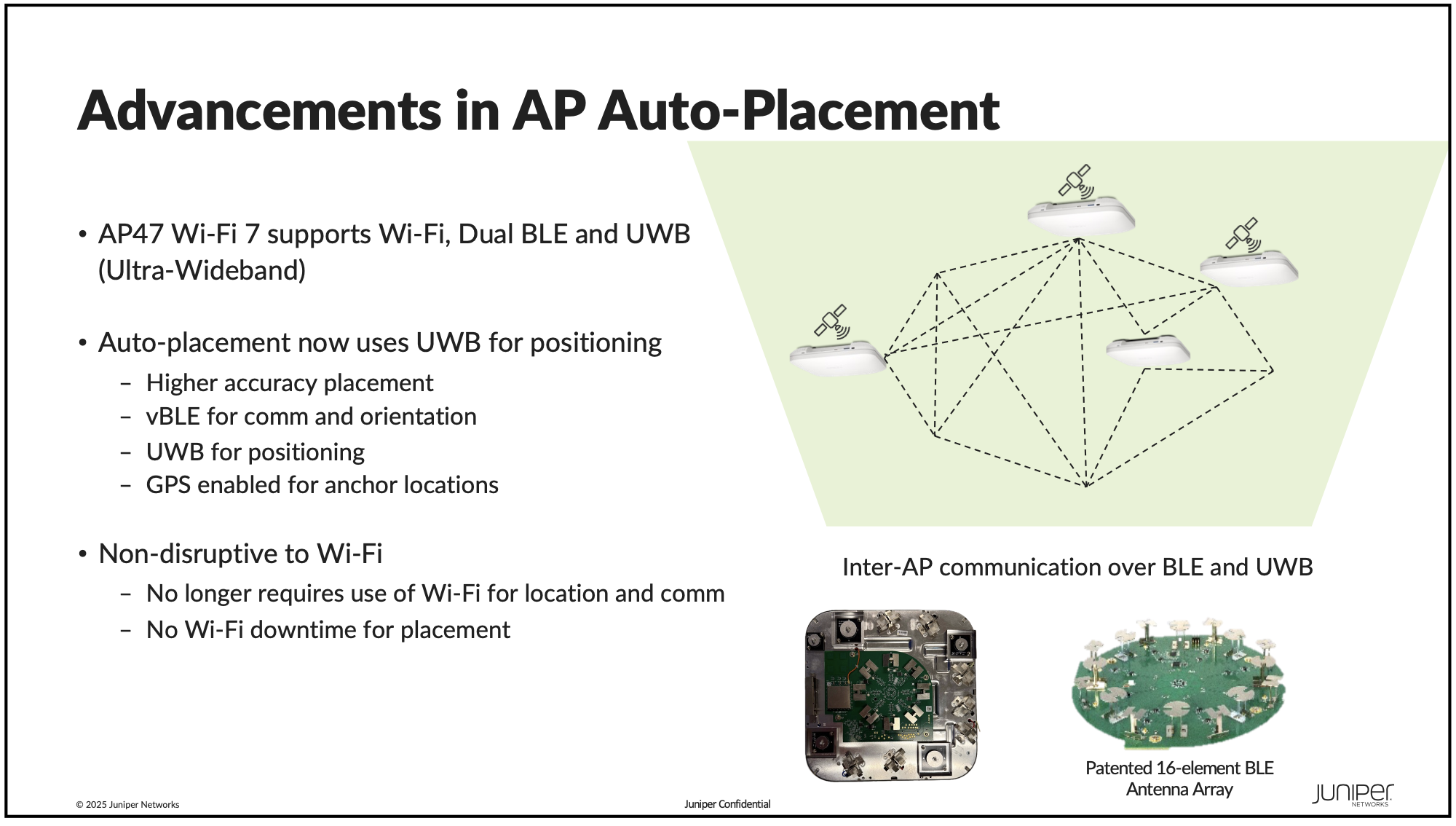 Advancements in AP Auto-Placement

• AP47 Wi-Fi 7 supports Wi-Fi, Dual BLE and UWB (Ultra-Wideband)

• Auto-placement now uses UWB for positioning
– Higher accuracy placement
– vBLE for comm and orientation
– UWB for positioning
– GPS enabled for anchor locations

• Non-disruptive to Wi-Fi
– No longer requires use of Wi-Fi for location and comm
– No Wi-Fi downtime for placement

Inter-AP communication over BLE and UWB

Patented 16-element BLE Antenna Array

© 2025 Juniper Networks

Juniper Confidential

JUNIPER NETWORKS